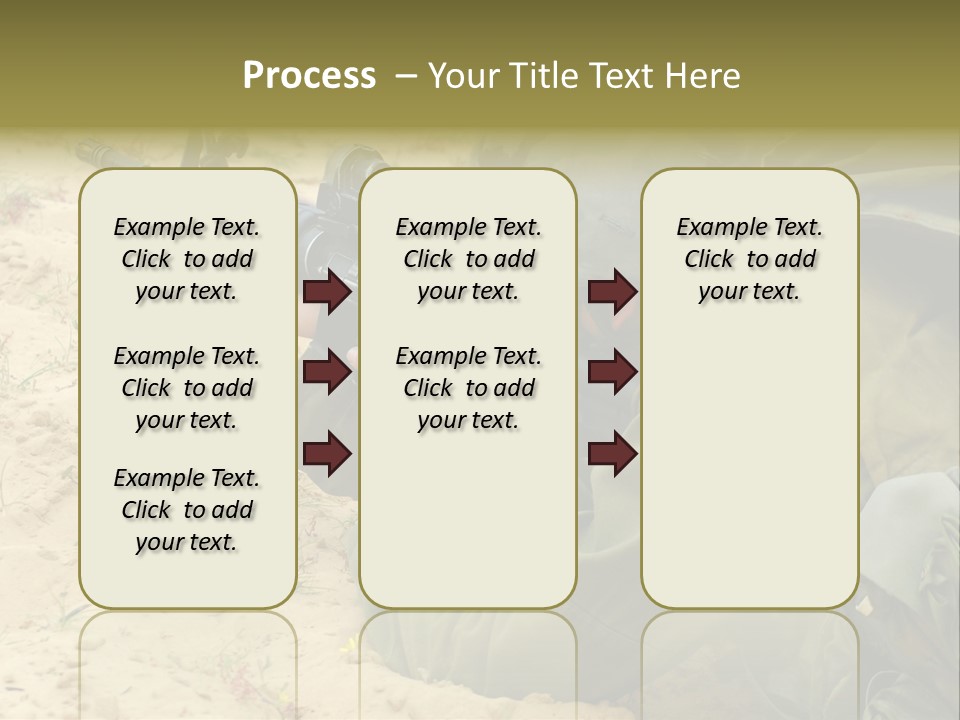 Process – Your Title Text Here

Example Text. Click to add your text.

Example Text. Click to add your text.

Example Text. Click to add your text.

Example Text. Click to add your text.

Example Text. Click to add your text.

Example Text. Click to add your text.